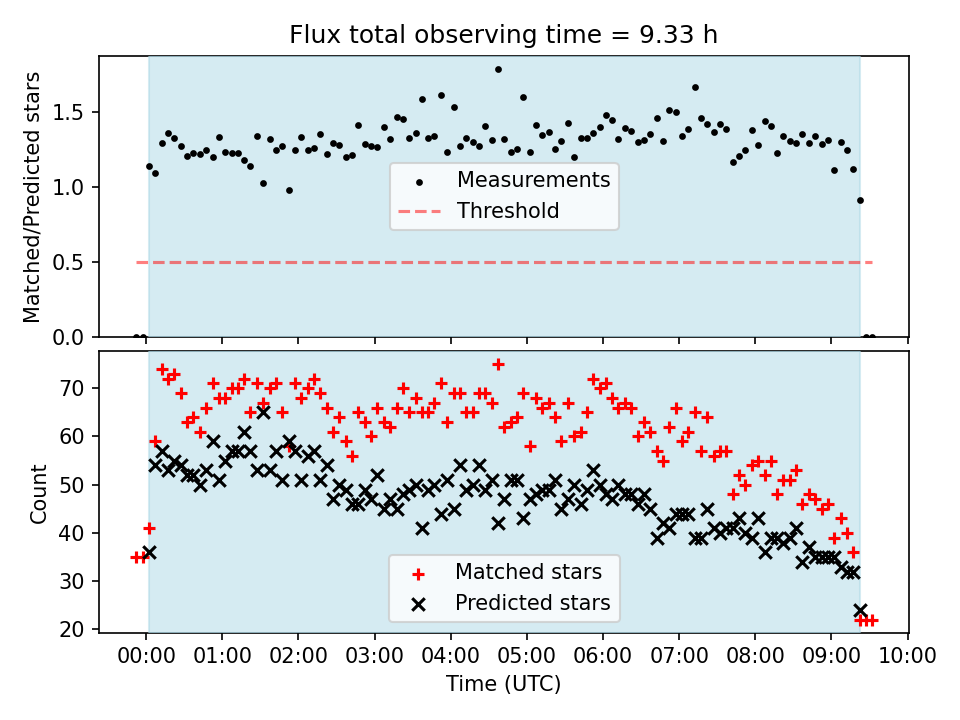 Flux total observing time = 9.33 h

Matched/Predicted stars

1.5
1.0
0.5
0.0

Measurements
Threshold

Count

70
60
50
40
30
20

Matched stars
Predicted stars

00:00 01:00 02:00 03:00 04:00 05:00 06:00 07:00 08:00 09:00 10:00
Time (UTC)